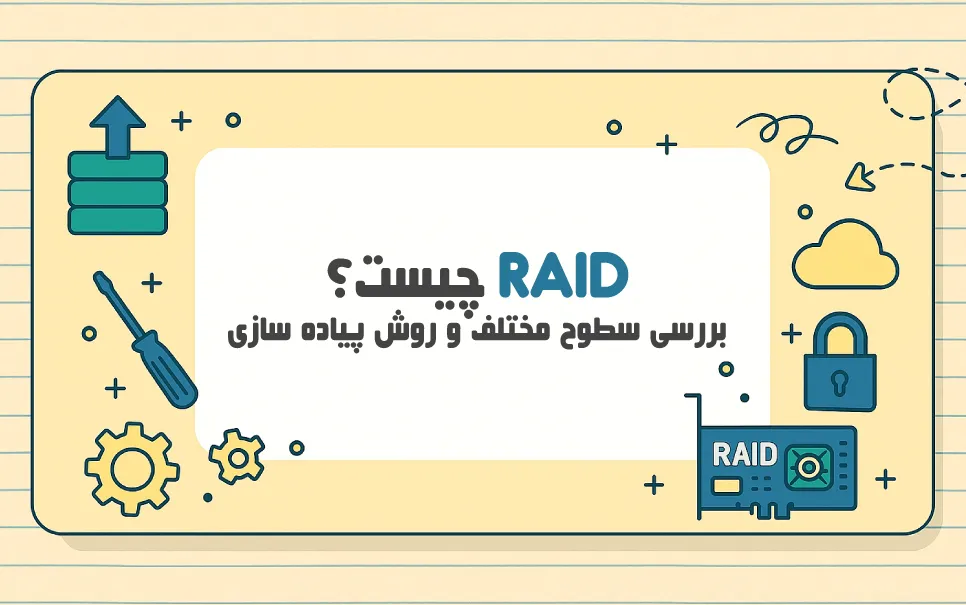 RAID چیست؟
بررسی سطوح مختلف و روش پیاده سازی

RAID